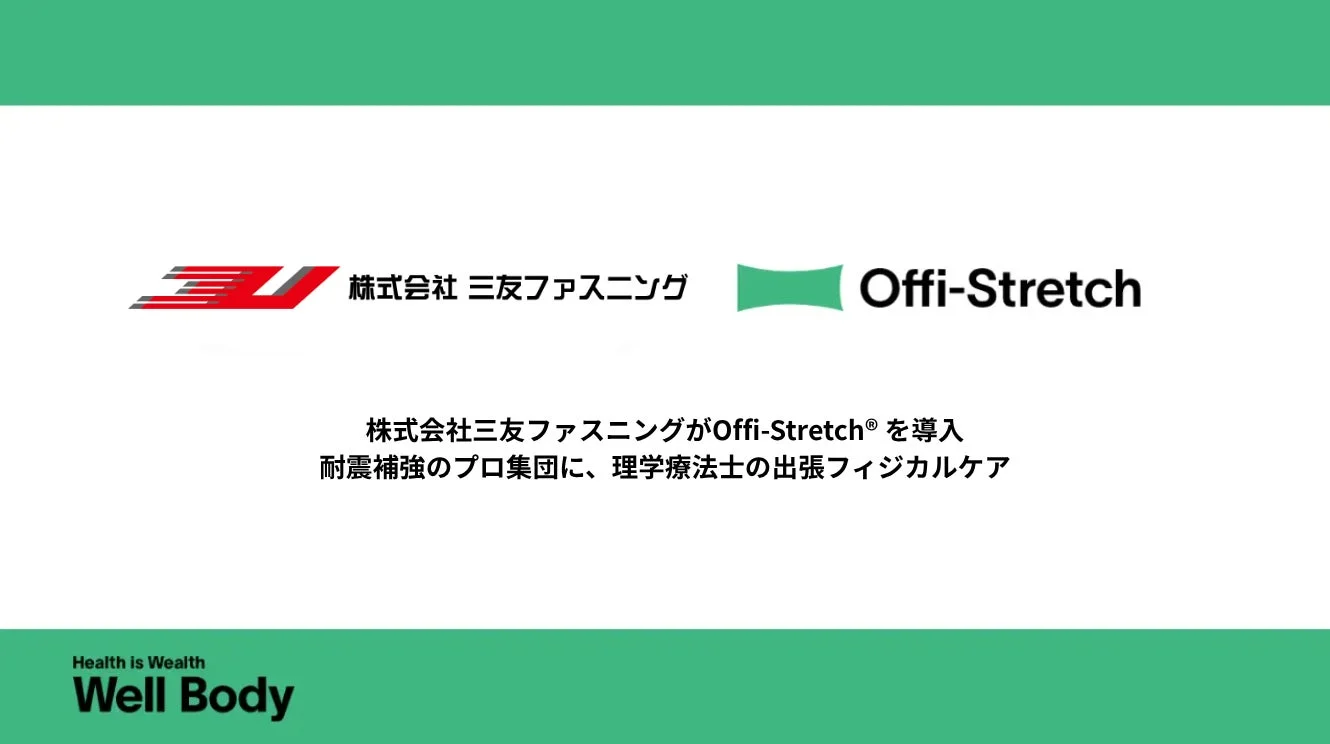 株式会社 三友ファスニング

Offi-Stretch

株式会社三友ファスニングがOffi-Stretch® を導入
耐震補強のプロ集団に、理学療法士の出張フィジカルケア

Health is Wealth
Well Body